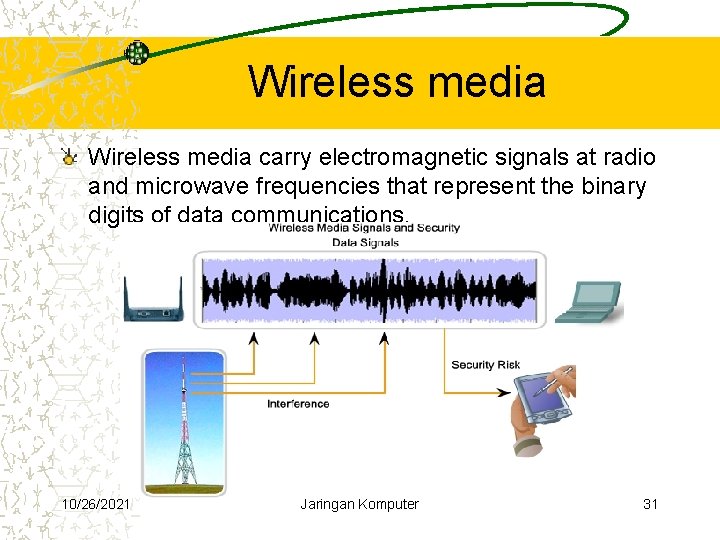 Wireless media

Wireless media carry electromagnetic signals at radio and microwave frequencies that represent the binary digits of data communications.

Wireless Media Signals and Security

Data Signals

Security Risk

Interference

10/26/2021

Jaringan Komputer

31